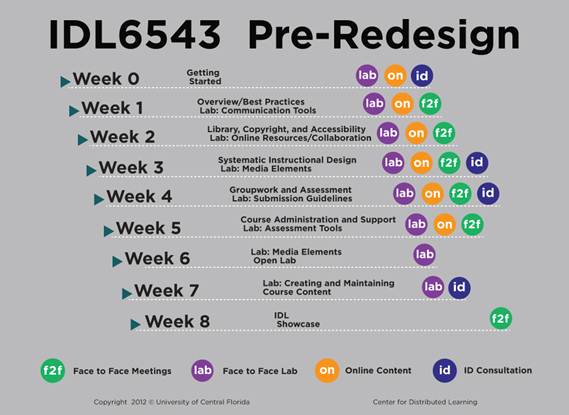 IDL6543 Pre-Redesign

Week 0 Getting Started lab on id

Week 1 Overview/Best Practices Lab: Communication Tools lab on f2f

Week 2 Library, Copyright, and Accessibility Lab: Online Resources/Collaboration lab on f2f

Week 3 Systematic Instructional Design Lab: Media Elements lab on f2f id

Week 4 Groupwork and Assessment Lab: Submission Guidelines lab on f2f id

Week 5 Course Administration and Support Lab: Assessment Tools lab on f2f

Week 6 Lab: Media Elements Open Lab lab

Week 7 Lab: Creating and Maintaining Course Content lab id

Week 8 IDL Showcase f2f

f2f Face to Face Meetings lab Face to Face Lab on Online Content id ID Consultation

Copyright 2012 © University of Central Florida

Center for Distributed Learning